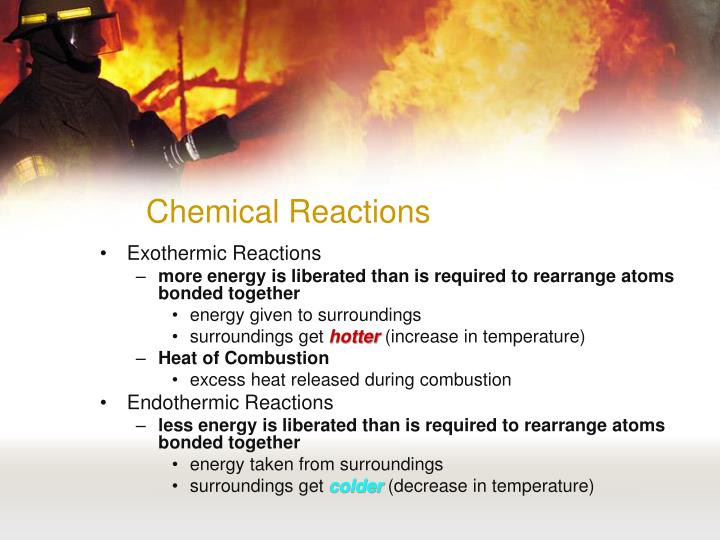 Chemical Reactions

• Exothermic Reactions
– more energy is liberated than is required to rearrange atoms bonded together
• energy given to surroundings
• surroundings get hotter (increase in temperature)
– Heat of Combustion
• excess heat released during combustion
• Endothermic Reactions
– less energy is liberated than is required to rearrange atoms bonded together
• energy taken from surroundings
• surroundings get colder (decrease in temperature)